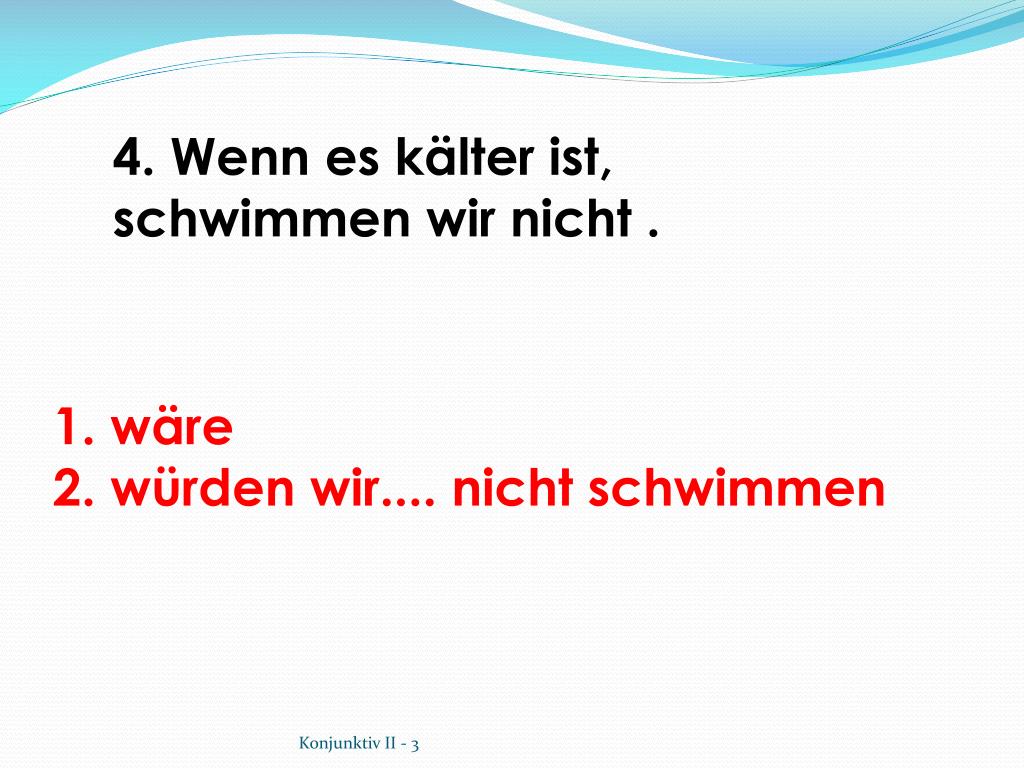 4. Wenn es kälter ist, schwimmen wir nicht .

1. wäre
2. würden wir.... nicht schwimmen

Konjunktiv II - 3